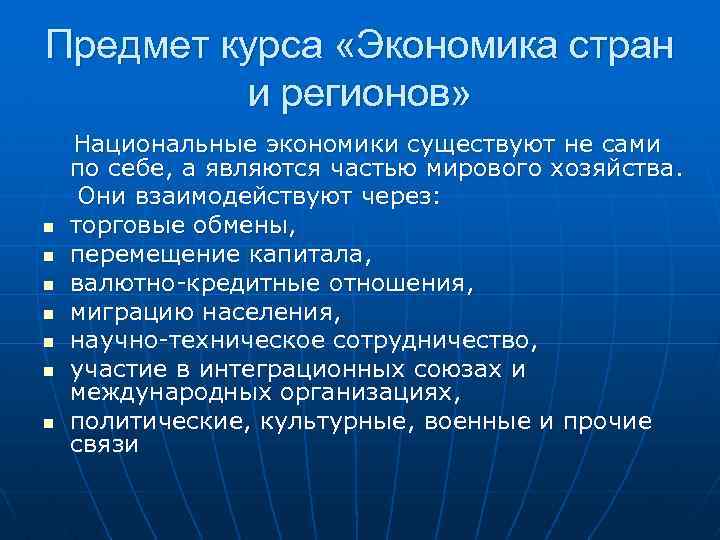 Предмет курса «Экономика стран и регионов»

Национальные экономики существуют не сами по себе, а являются частью мирового хозяйства.

Они взаимодействуют через:

- торговые обмены,
- перемещение капитала,
- валютно-кредитные отношения,
- миграцию населения,
- научно-техническое сотрудничество,
- участие в интеграционных союзах и международных организациях,
- политические, культурные, военные и прочие связи